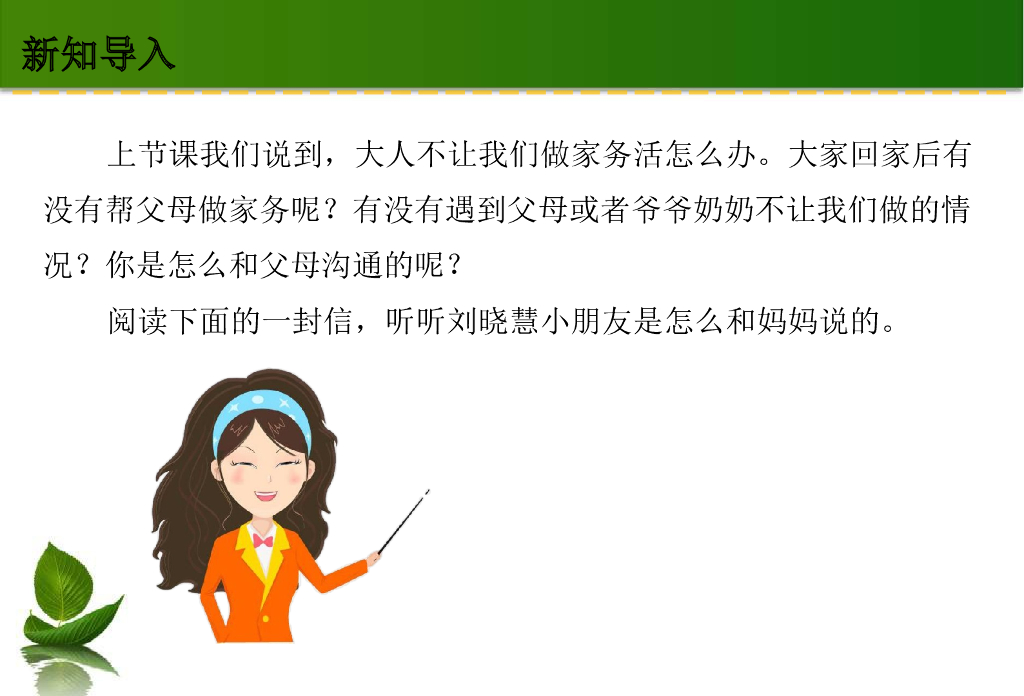 新知导入

上节课我们说到，大人不让我们做家务活怎么办。大家回家后有没有帮父母做家务呢？有没有遇到父母或者爷爷奶奶不让我们做的情况？你是怎么和父母沟通的呢？

阅读下面的一封信，听听刘晓慧小朋友是怎么和妈妈说的。